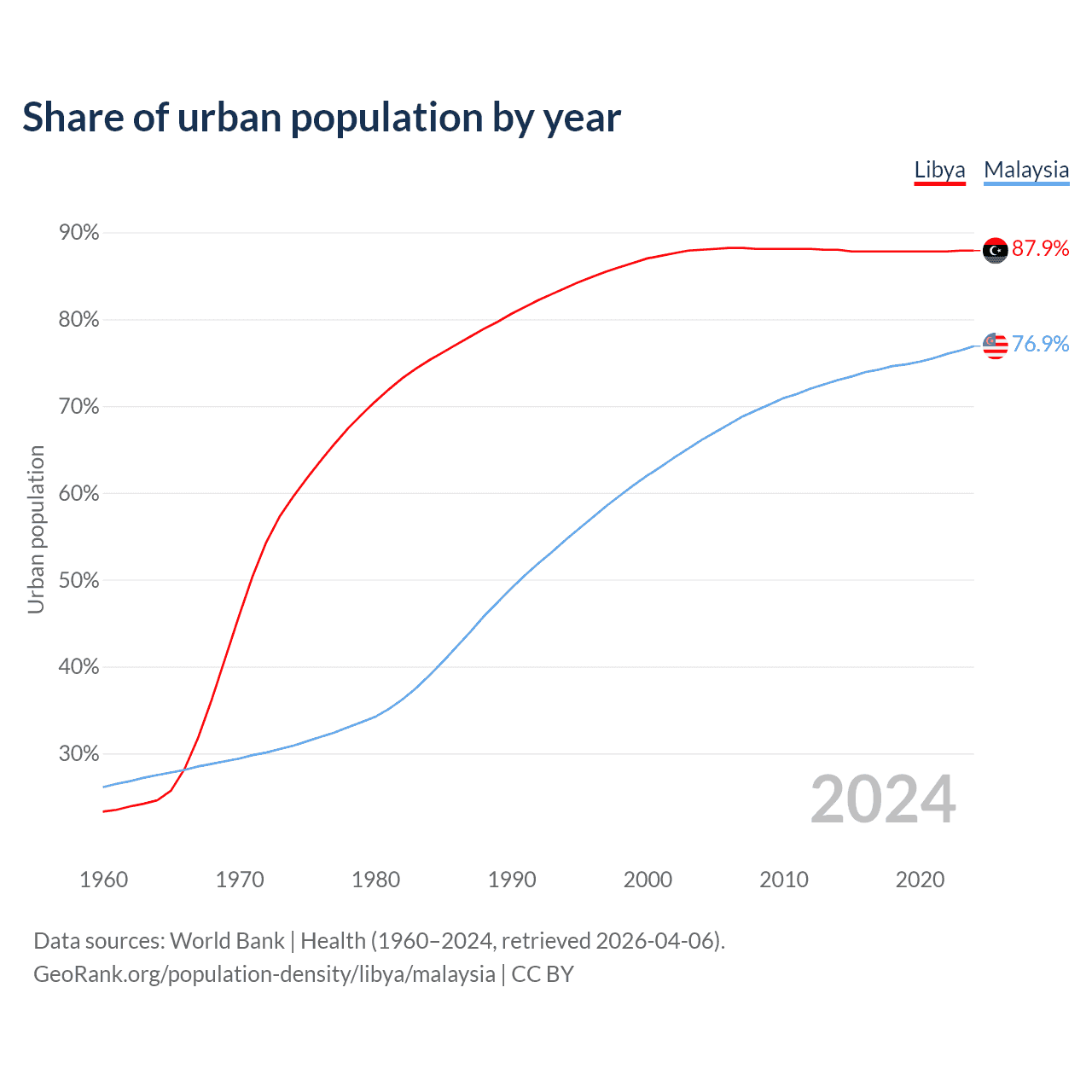 Share of urban population by year

Libya Malaysia

90%
80%
70%
60%
50%
40%
30%

Urban population

87.9%
76.9%

2024

1960 1970 1980 1990 2000 2010 2020

Data sources: World Bank | Health (1960–2024, retrieved 2026-04-06).
GeoRank.org/population-density/libya/malaysia | CC BY